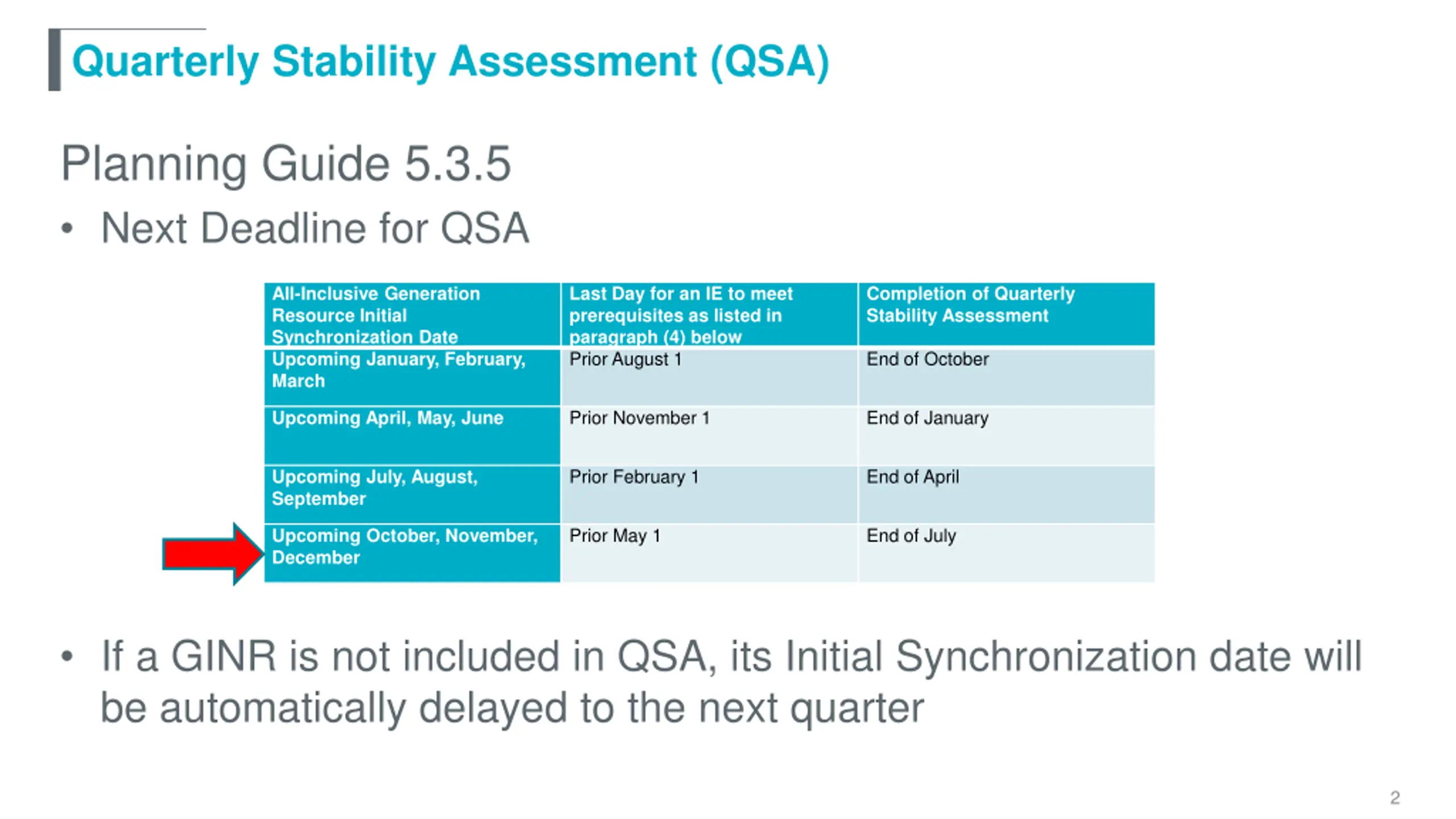 Quarterly Stability Assessment (QSA)

Planning Guide 5.3.5

• Next Deadline for QSA

| All-Inclusive Generation Resource Initial Synchronization Date | Last Day for an IE to meet prerequisites as listed in paragraph (4) below | Completion of Quarterly Stability Assessment |
|---|---|---|
| Upcoming January, February, March | Prior August 1 | End of October |
| Upcoming April, May, June | Prior November 1 | End of January |
| Upcoming July, August, September | Prior February 1 | End of April |
| Upcoming October, November, December | Prior May 1 | End of July |

• If a GINR is not included in QSA, its Initial Synchronization date will be automatically delayed to the next quarter

2